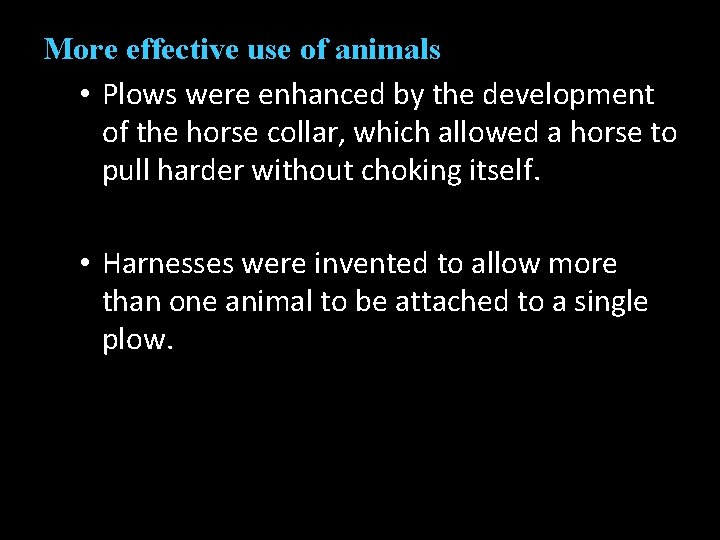 More effective use of animals

• Plows were enhanced by the development of the horse collar, which allowed a horse to pull harder without choking itself.

• Harnesses were invented to allow more than one animal to be attached to a single plow.